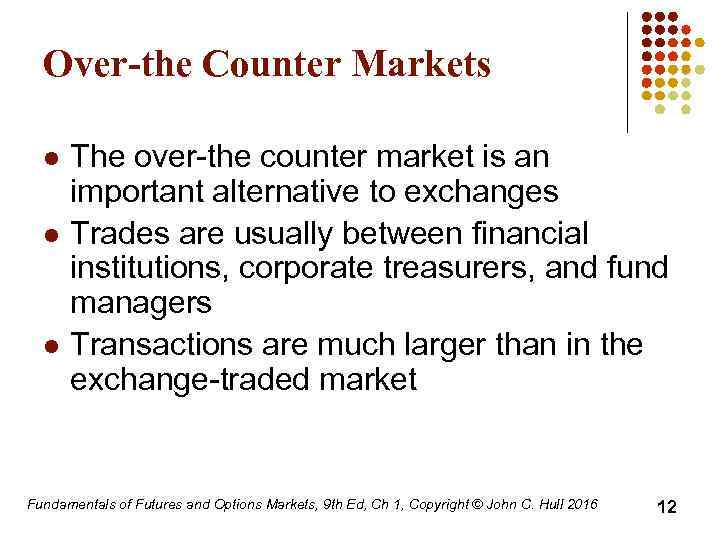 Over-the Counter Markets

- The over-the counter market is an important alternative to exchanges
- Trades are usually between financial institutions, corporate treasurers, and fund managers
- Transactions are much larger than in the exchange-traded market

Fundamentals of Futures and Options Markets, 9th Ed, Ch 1, Copyright © John C. Hull 2016

12